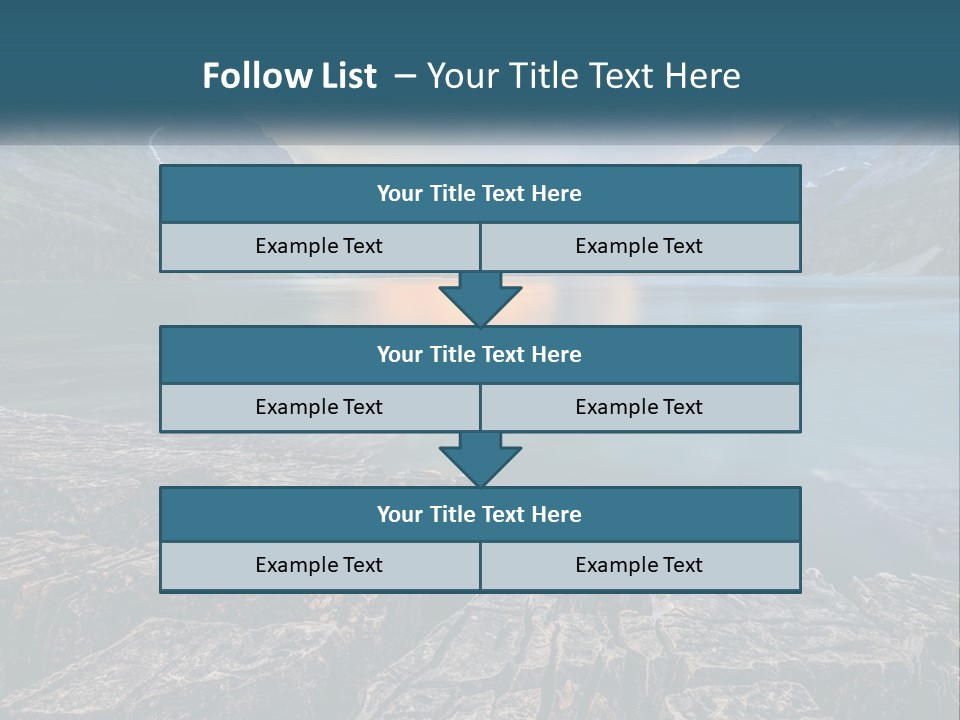 Follow List – Your Title Text Here

Your Title Text Here

Example Text

Example Text

Your Title Text Here

Example Text

Example Text

Your Title Text Here

Example Text

Example Text